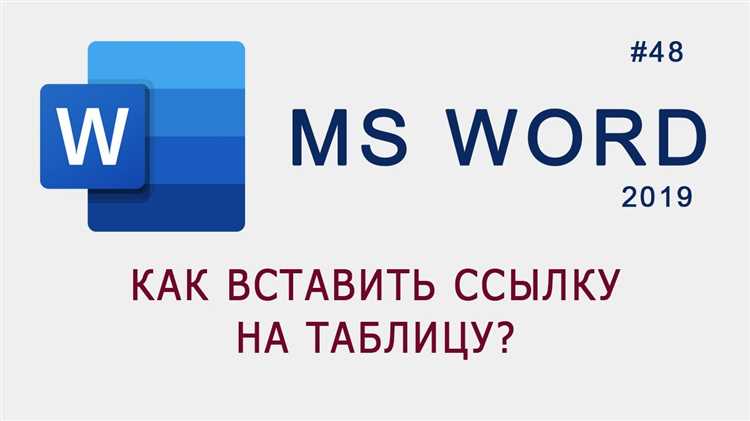 W

#48

MS WORD

2019

КАК ВСТАВИТЬ ССЫЛКУ НА ТАБЛИЦУ?